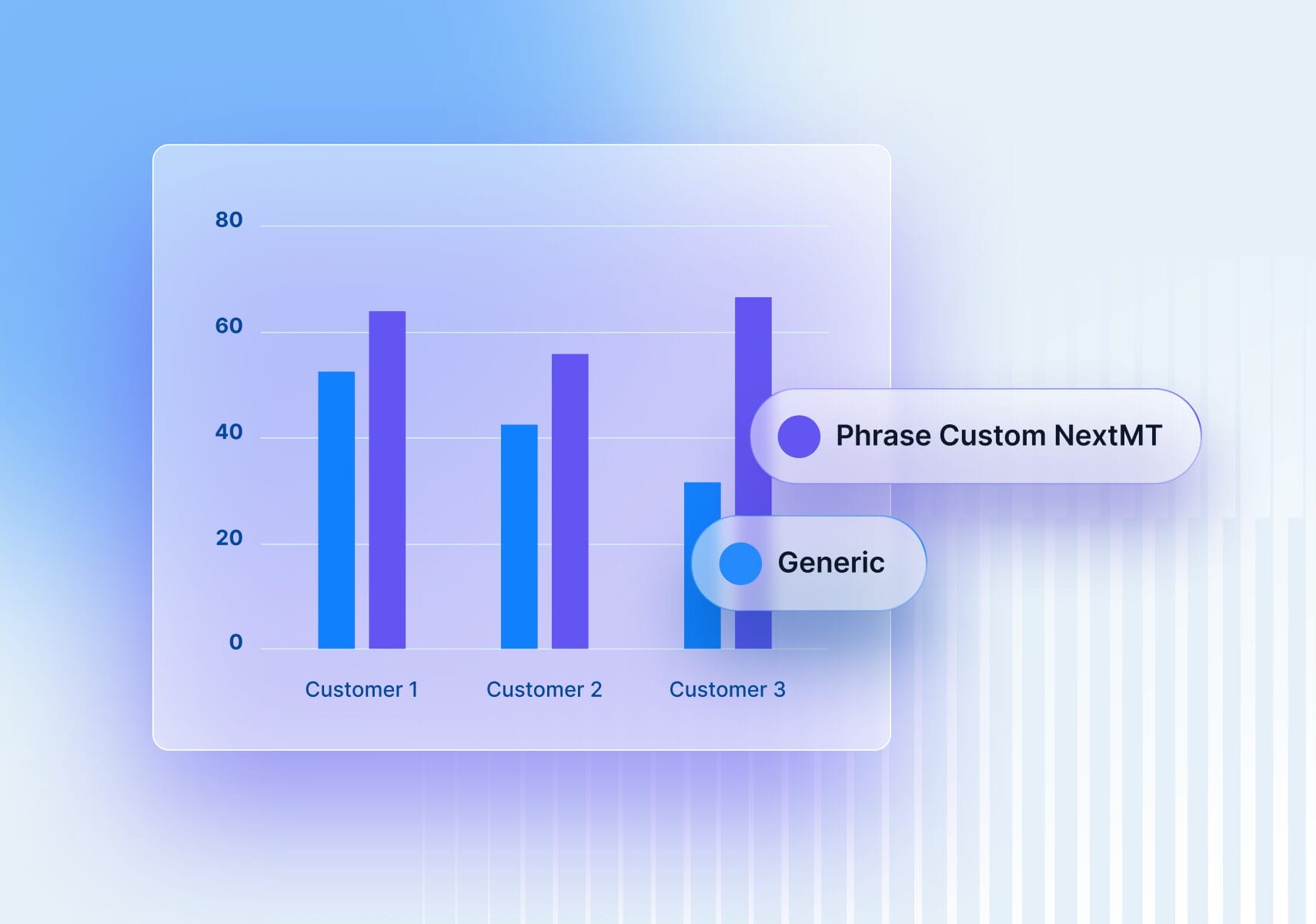 80
60
40
20
0
Customer 1
Customer 2
Customer 3
Phrase Custom NextMT
Generic